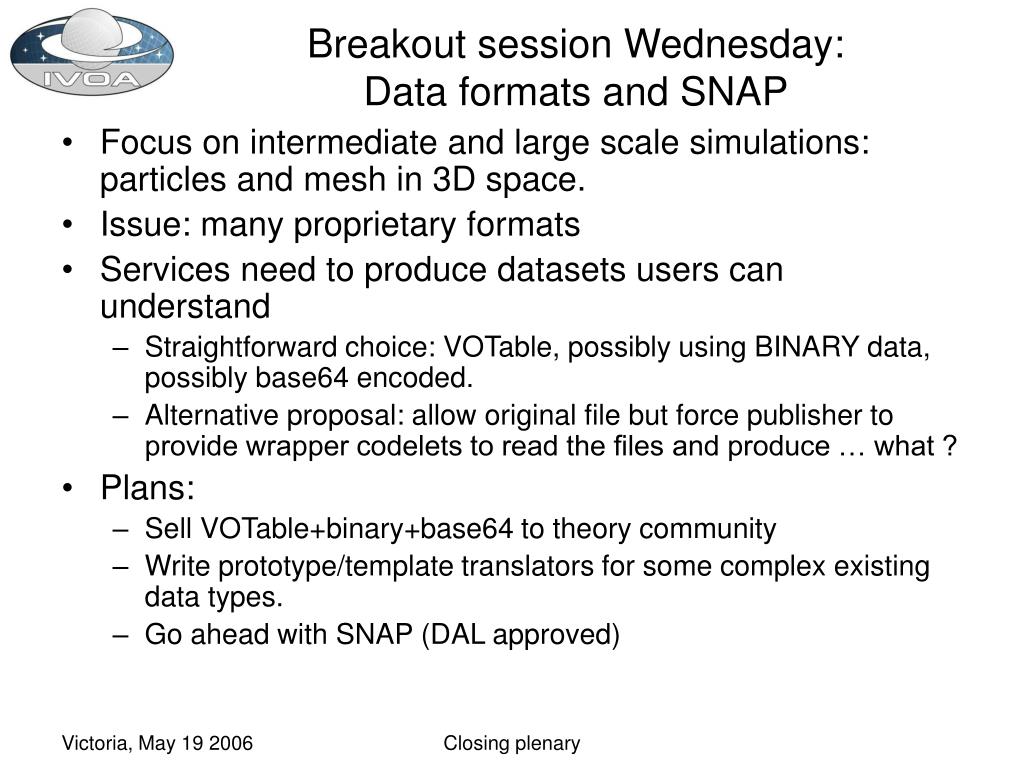 IVOA

Breakout session Wednesday:
Data formats and SNAP

• Focus on intermediate and large scale simulations: particles and mesh in 3D space.
• Issue: many proprietary formats
• Services need to produce datasets users can understand
– Straightforward choice: VOTable, possibly using BINARY data, possibly base64 encoded.
– Alternative proposal: allow original file but force publisher to provide wrapper codelets to read the files and produce … what ?
• Plans:
– Sell VOTable+binary+base64 to theory community
– Write prototype/template translators for some complex existing data types.
– Go ahead with SNAP (DAL approved)

Victoria, May 19 2006

Closing plenary